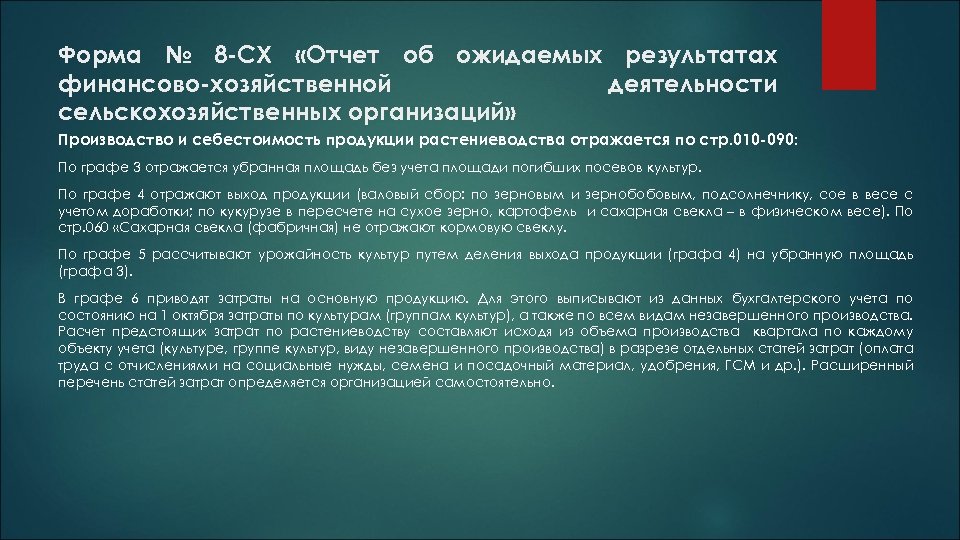 Форма № 8-СХ «Отчет об ожидаемых результатах финансово-хозяйственной деятельности сельскохозяйственных организаций»

Производство и себестоимость продукции растениеводства отражается по стр.010-090:

По графе 3 отражается убранная площадь без учета площади погибших посевов культур.

По графе 4 отражают выход продукции (валовый сбор: по зерновым и зернобобовым, подсолнечнику, сое в весе с учетом доработки; по кукурузе в пересчете на сухое зерно, картофель и сахарная свекла – в физическом весе). По стр.060 «Сахарная свекла (фабричная) не отражают кормовую свеклу.

По графе 5 рассчитывают урожайность культур путем деления выхода продукции (графа 4) на убранную площадь (графа 3).

В графе 6 приводят затраты на основную продукцию. Для этого выписывают из данных бухгалтерского учета по состоянию на 1 октября затраты по культурам (группам культур), а также по всем видам незавершенного производства. Расчет предстоящих затрат по растениеводству составляют исходя из объема производства квартала по каждому объекту учета (культуре, группе культур, виду незавершенного производства) в разрезе отдельных статей затрат (оплата труда с отчислениями на социальные нужды, семена и посадочный материал, удобрения, ГСМ и др.). Расширенный перечень статей затрат определяется организацией самостоятельно.